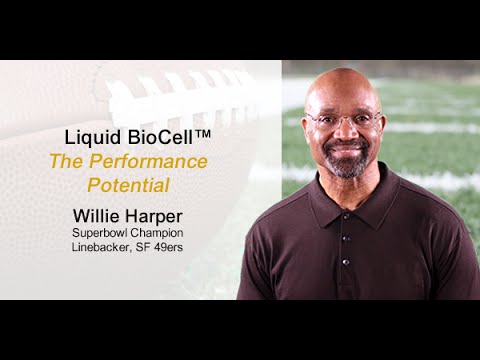 Liquid BioCell™
The Performance Potential

Willie Harper
Superbowl Champion
Linebacker, SF 49ers